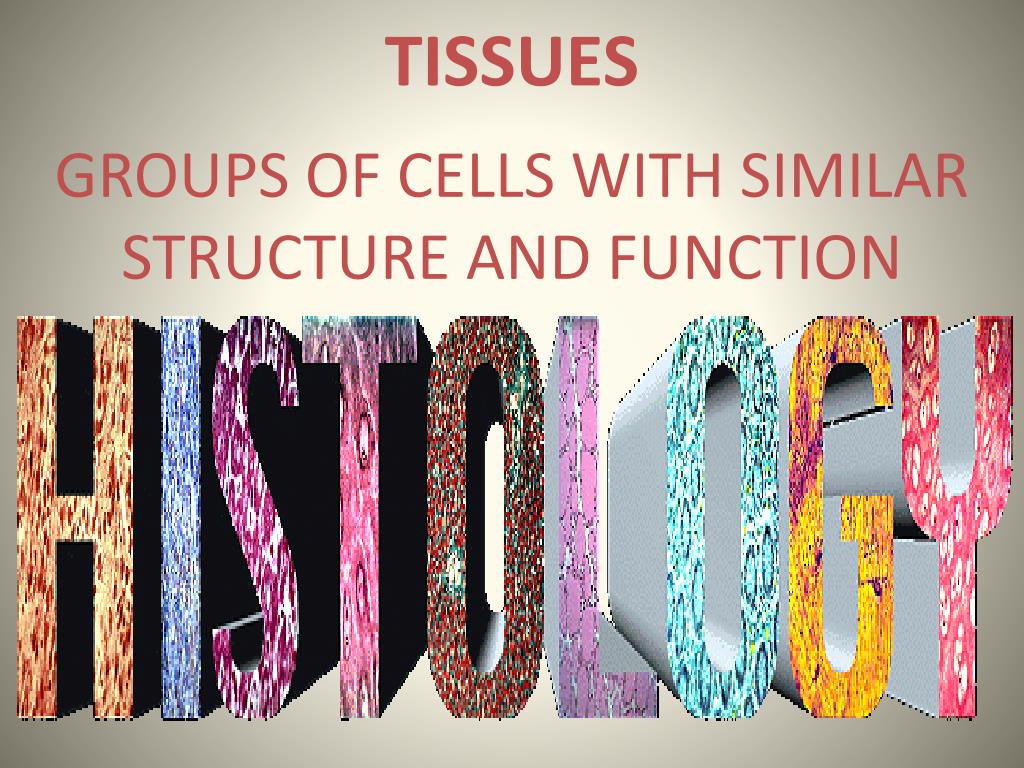 TISSUES

GROUPS OF CELLS WITH SIMILAR STRUCTURE AND FUNCTION

HISTOLOGY